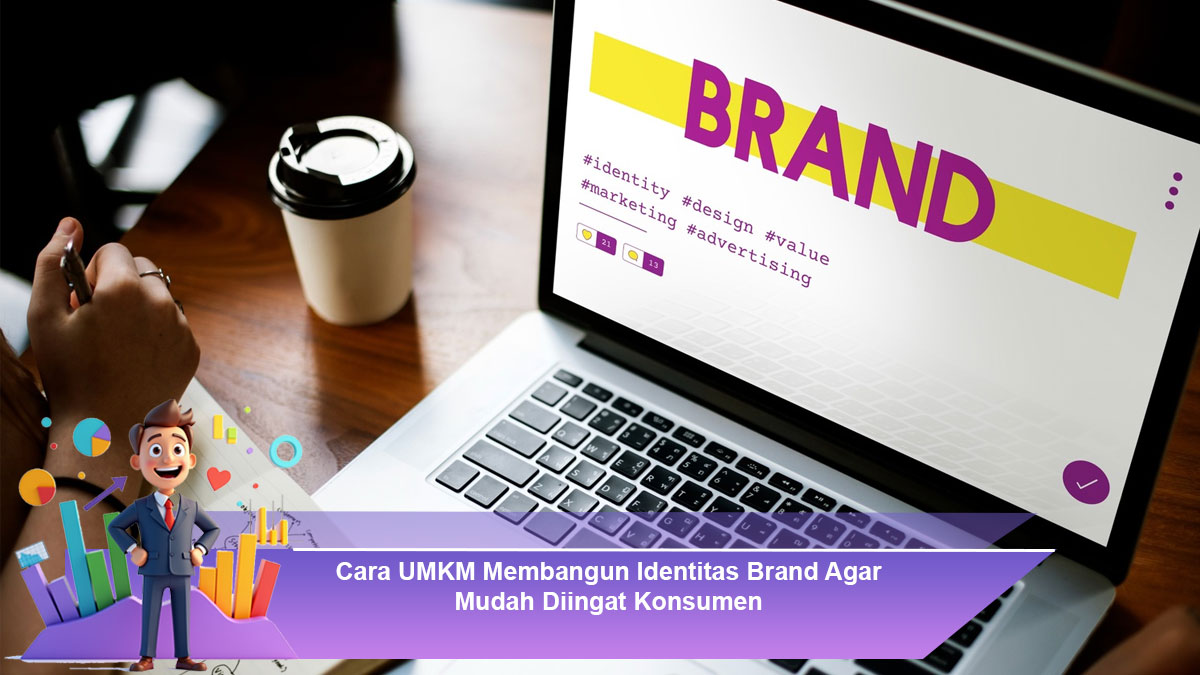 BRAND

#identity #design #value
#marketing #advertising

21

13

Cara UMKM Membangun Identitas Brand Agar Mudah Diingat Konsumen